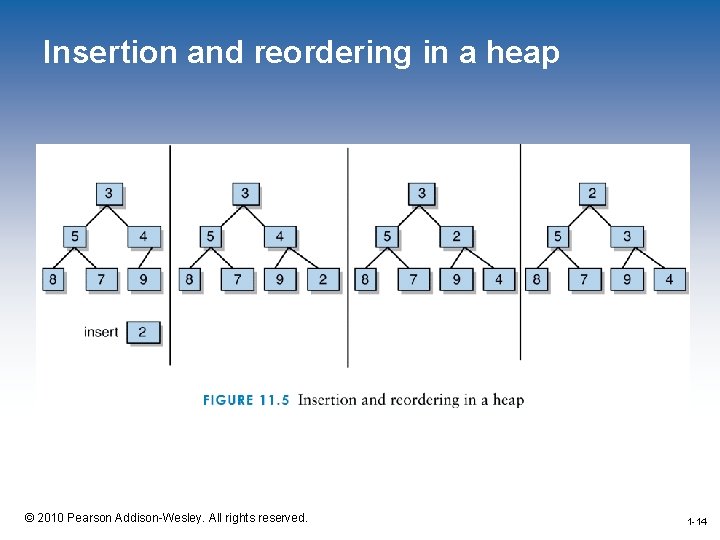 Insertion and reordering in a heap

3
5 4
8 7 9
insert 2

3
5 4
8 7 9 2

3
5 2
8 7 9 4

2
5 3
8 7 9 4

FIGURE 11.5 Insertion and reordering in a heap

© 2010 Pearson Addison-Wesley. All rights reserved.

1-14